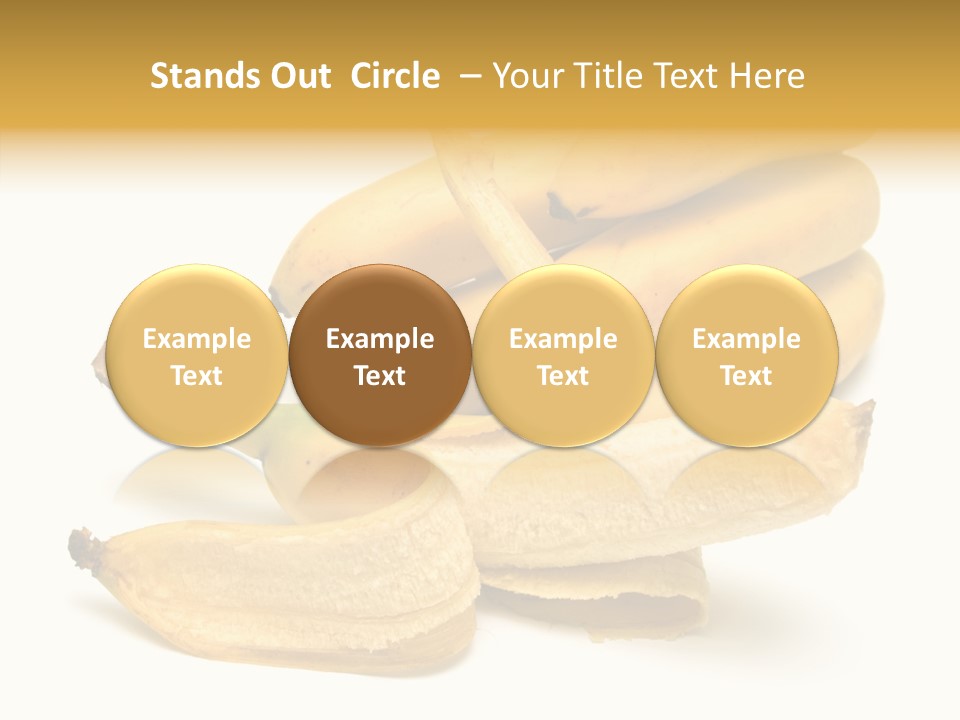 Stands Out Circle – Your Title Text Here

Example Text

Example Text

Example Text

Example Text